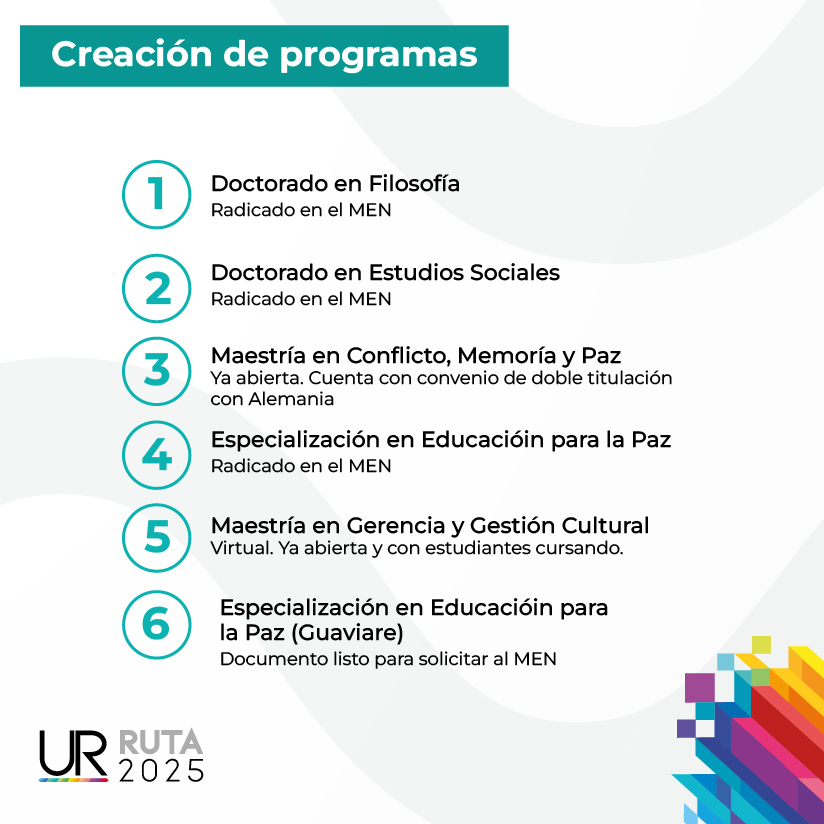 Creación de programas

1 Doctorado en Filosofía
Radicado en el MEN

2 Doctorado en Estudios Sociales
Radicado en el MEN

3 Maestría en Conflicto, Memoría y Paz
Ya abierta. Cuenta con convenio de doble titulación con Alemania

4 Especialización en Educacióin para la Paz
Radicado en el MEN

5 Maestría en Gerencia y Gestión Cultural
Virtual. Ya abierta y con estudiantes cursando.

6 Especialización en Educacióin para la Paz (Guaviare)
Documento listo para solicitar al MEN

UR RUTA 2025